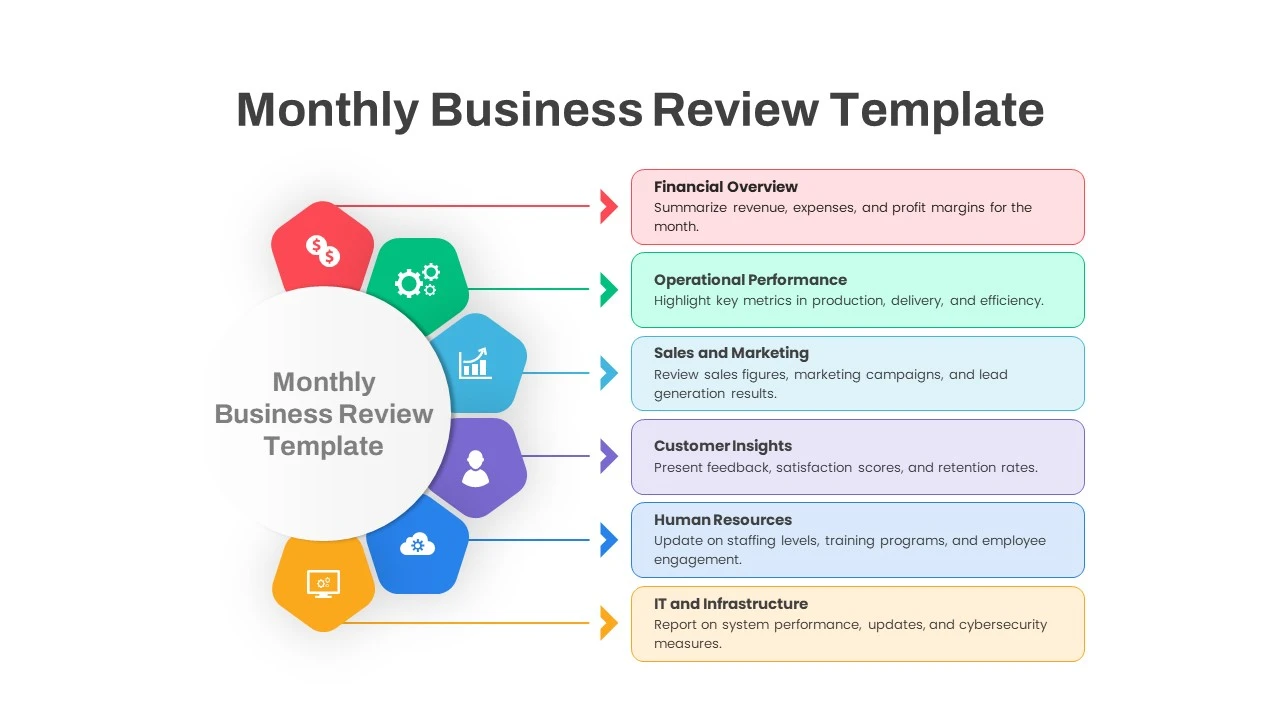 Monthly Business Review Template

Monthly Business Review Template

Financial Overview
Summarize revenue, expenses, and profit margins for the month.

Operational Performance
Highlight key metrics in production, delivery, and efficiency.

Sales and Marketing
Review sales figures, marketing campaigns, and lead generation results.

Customer Insights
Present feedback, satisfaction scores, and retention rates.

Human Resources
Update on staffing levels, training programs, and employee engagement.

IT and Infrastructure
Report on system performance, updates, and cybersecurity measures.